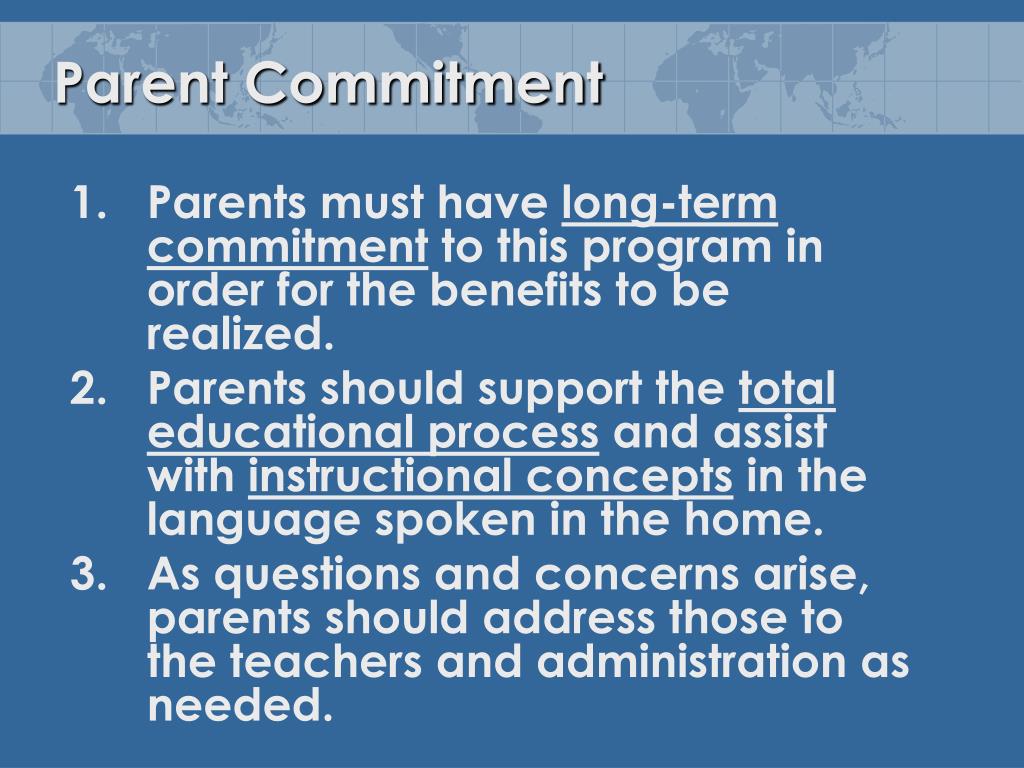 Parent Commitment

1. Parents must have long-term commitment to this program in order for the benefits to be realized.
2. Parents should support the total educational process and assist with instructional concepts in the language spoken in the home.
3. As questions and concerns arise, parents should address those to the teachers and administration as needed.